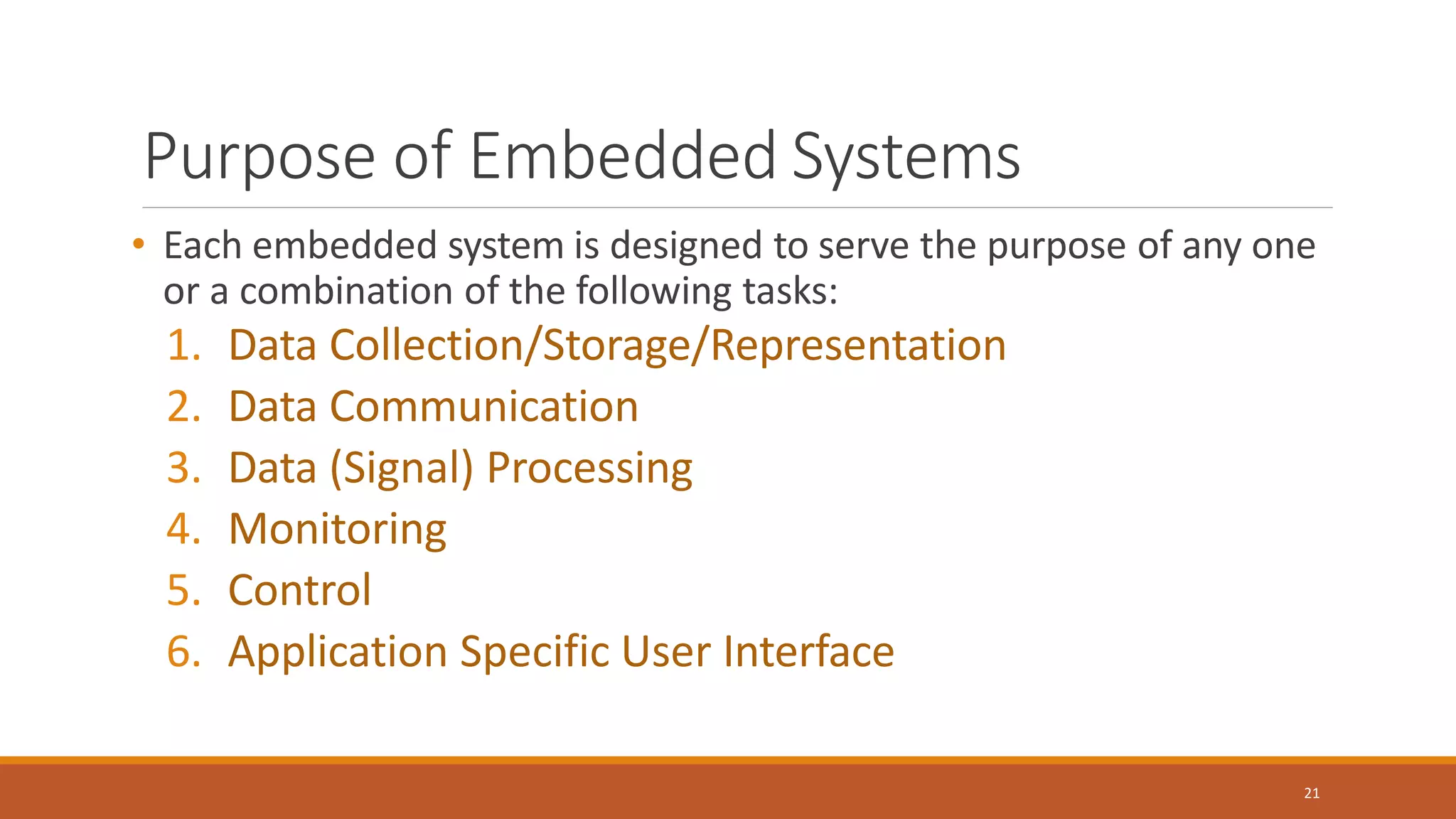 Purpose of Embedded Systems

• Each embedded system is designed to serve the purpose of any one or a combination of the following tasks:

1. Data Collection/Storage/Representation
2. Data Communication
3. Data (Signal) Processing
4. Monitoring
5. Control
6. Application Specific User Interface

21